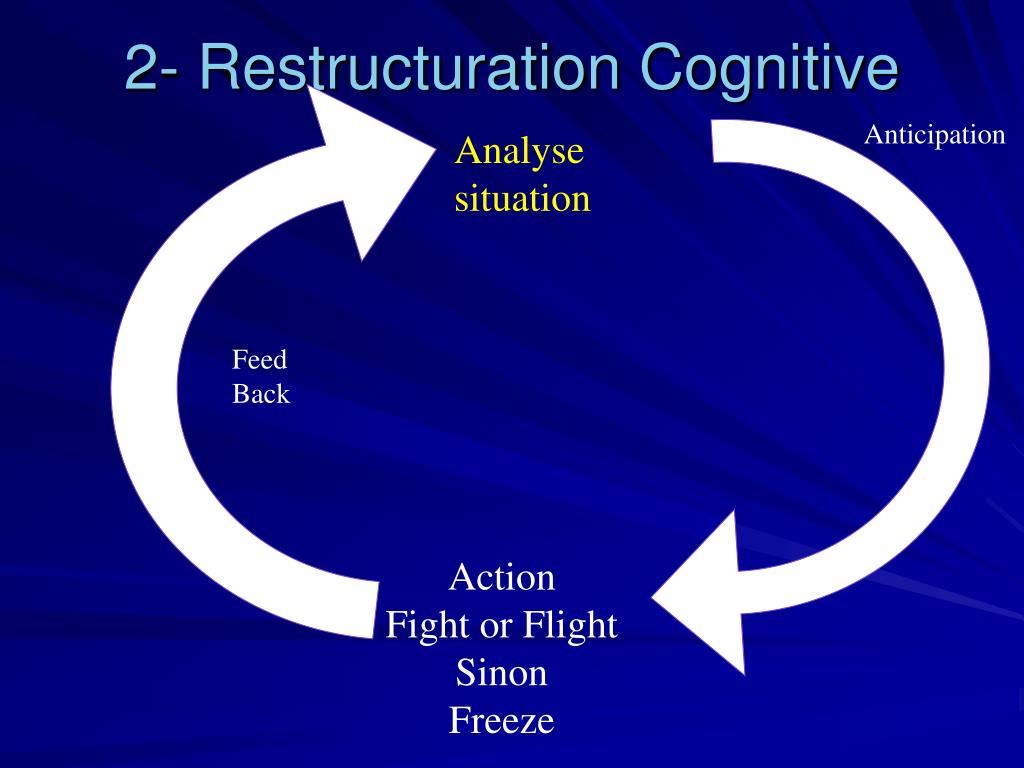 2- Restructuration Cognitive

Analyse situation

Anticipation

Feed Back

Action
Fight or Flight
Sinon
Freeze